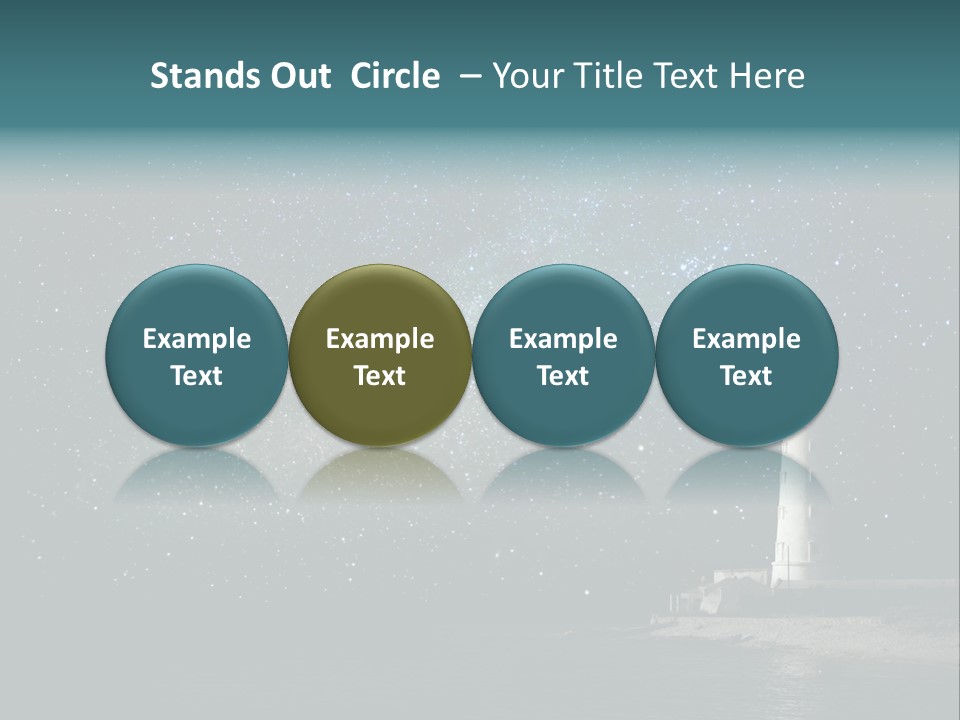 Stands Out Circle – Your Title Text Here

Example Text

Example Text

Example Text

Example Text